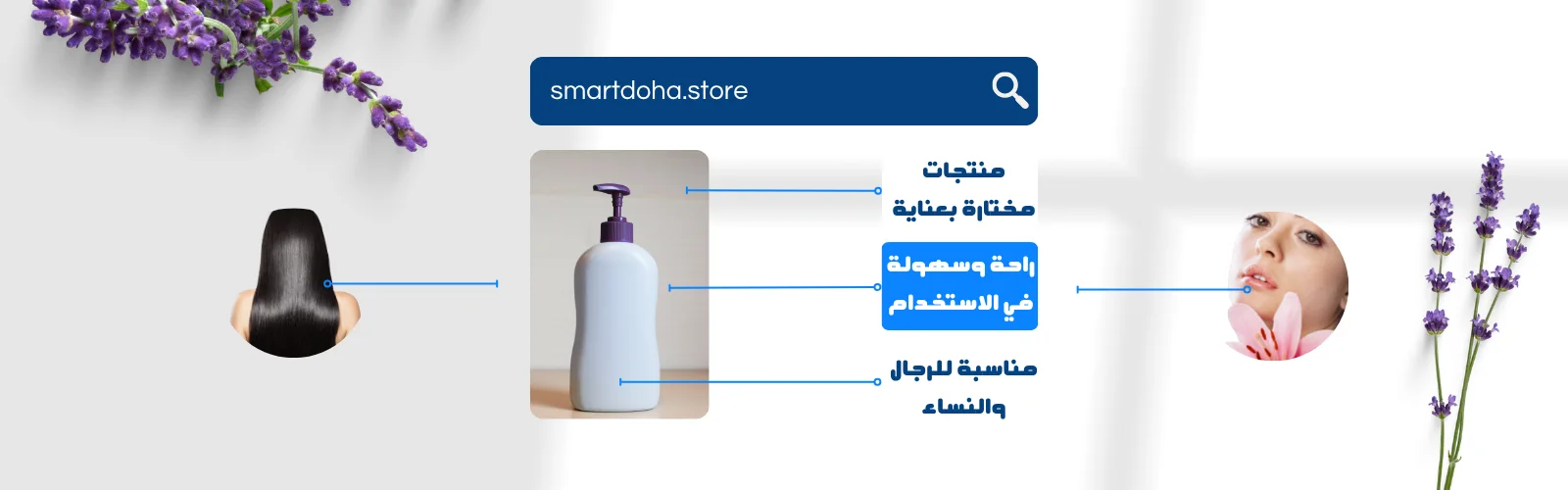 smartdoha.store

منتجات مختارة بعناية

راحة وسهولة في الاستخدام

مناسبة للرجال والنساء